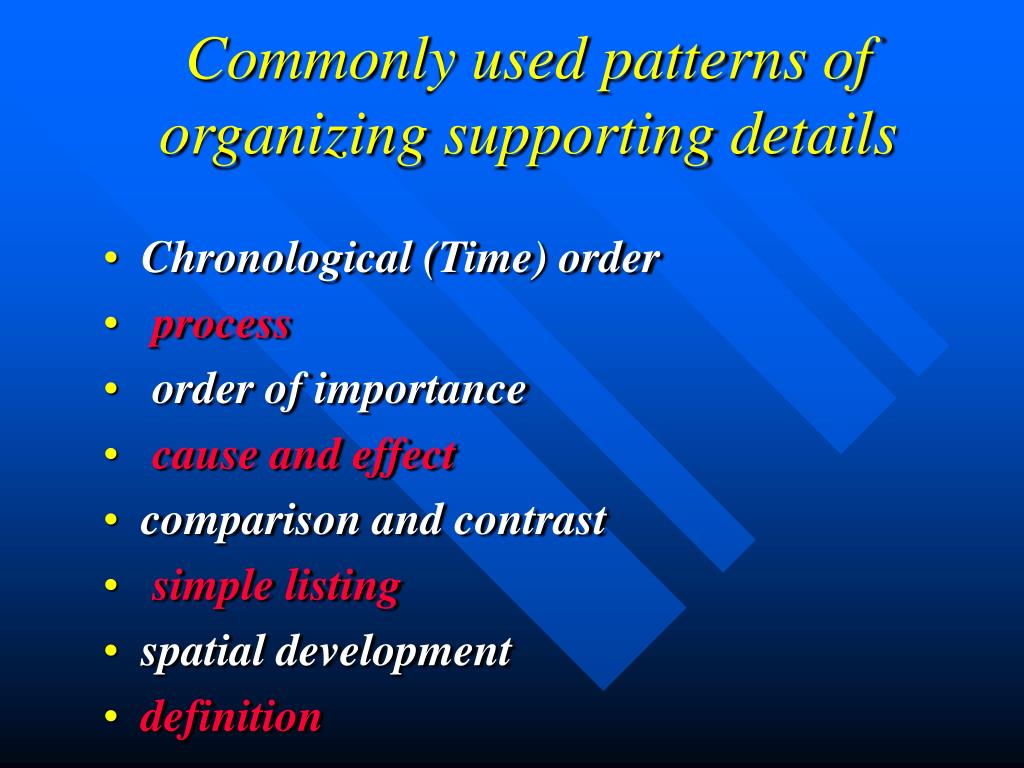 Commonly used patterns of organizing supporting details

• Chronological (Time) order
• process
• order of importance
• cause and effect
• comparison and contrast
• simple listing
• spatial development
• definition